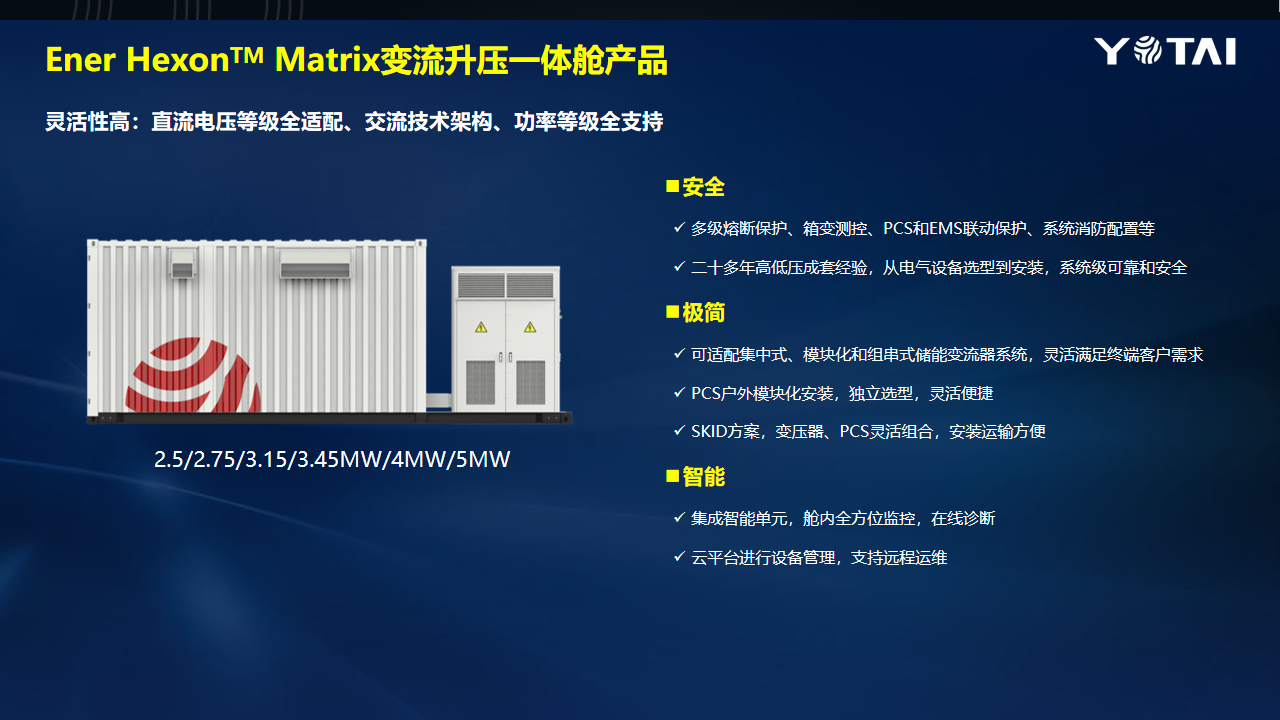 Ener Hexon™ Matrix变流升压一体舱产品

YOTAI

灵活性高：直流电压等级全适配、交流技术架构、功率等级全支持

2.5/2.75/3.15/3.45MW/4MW/5MW

■安全

✓ 多级熔断保护、箱变测控、PCS和EMS联动保护、系统消防配置等

✓ 二十多年高低压成套经验，从电气设备选型到安装，系统级可靠和安全

■极简

✓ 可适配集中式、模块化和组串式储能变流器系统，灵活满足终端客户需求

✓ PCS户外模块化安装，独立选型，灵活便捷

✓ SKID方案，变压器、PCS灵活组合，安装运输方便

■智能

✓ 集成智能单元，舱内全方位监控，在线诊断

✓ 云平台进行设备管理，支持远程运维